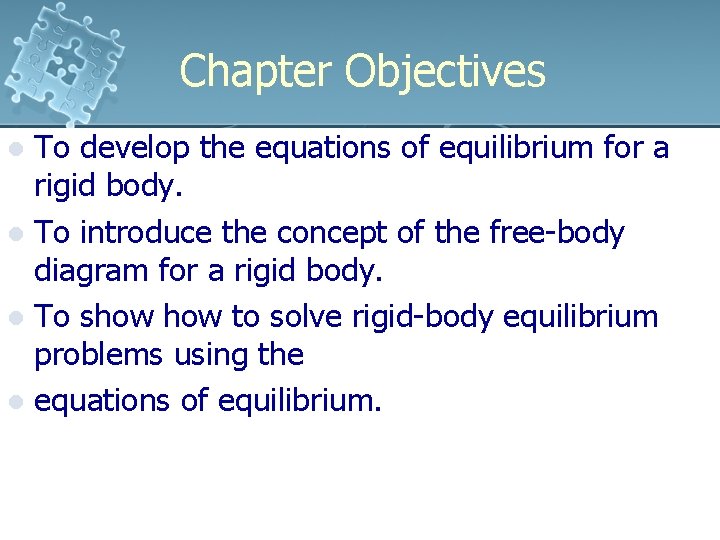 Chapter Objectives

- To develop the equations of equilibrium for a rigid body.
- To introduce the concept of the free-body diagram for a rigid body.
- To show how to solve rigid-body equilibrium problems using the
- equations of equilibrium.